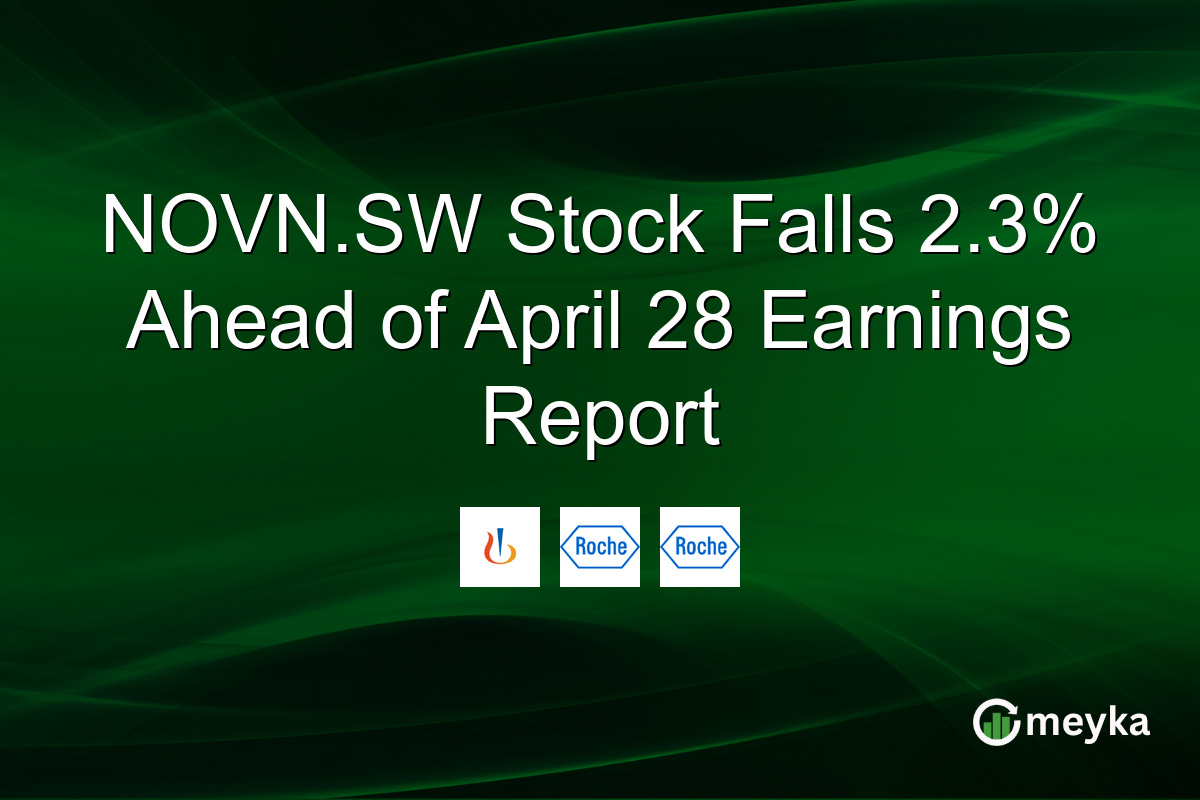 NOVN.SW Stock Falls 2.3% Ahead of April 28 Earnings Report

Roche

Roche

meyka